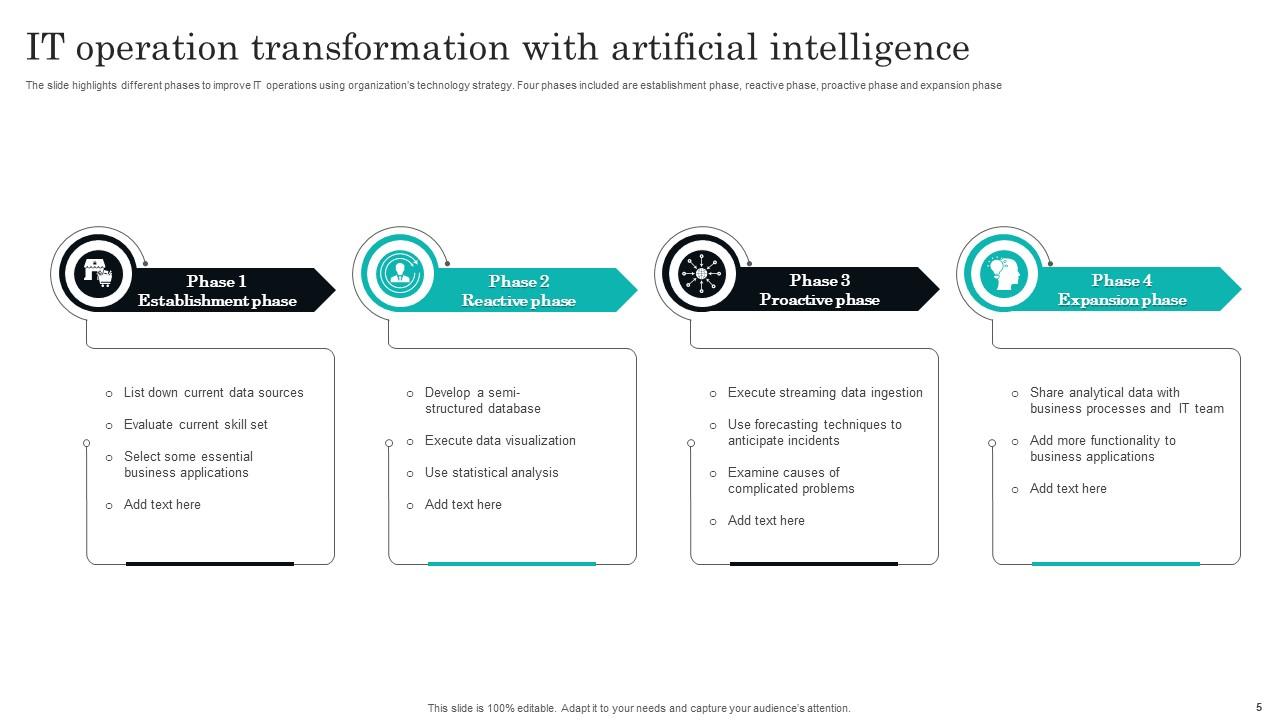 IT operation transformation with artificial intelligence

The slide highlights different phases to improve IT operations using organization's technology strategy. Four phases included are establishment phase, reactive phase, proactive phase and expansion phase

Phase 1
Establishment phase

- List down current data sources
- Evaluate current skill set
- Select some essential business applications
- Add text here

Phase 2
Reactive phase

- Develop a semi-structured database
- Execute data visualization
- Use statistical analysis
- Add text here

Phase 3
Proactive phase

- Execute streaming data ingestion
- Use forecasting techniques to anticipate incidents
- Examine causes of complicated problems
- Add text here

Phase 4
Expansion phase

- Share analytical data with business processes and IT team
- Add more functionality to business applications
- Add text here

This slide is 100% editable. Adapt it to your needs and capture your audience's attention.

5